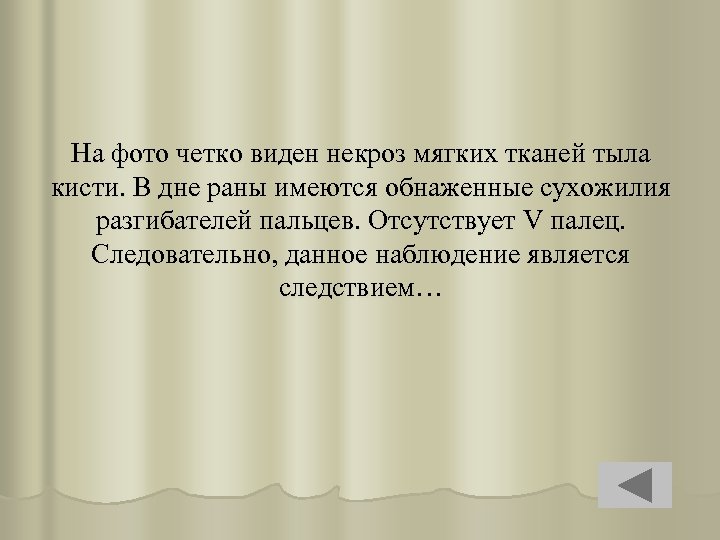 На фото четко виден некроз мягких тканей тыла кисти. В дне раны имеются обнаженные сухожилия разгибателей пальцев. Отсутствует V палец. Следовательно, данное наблюдение является следствием…